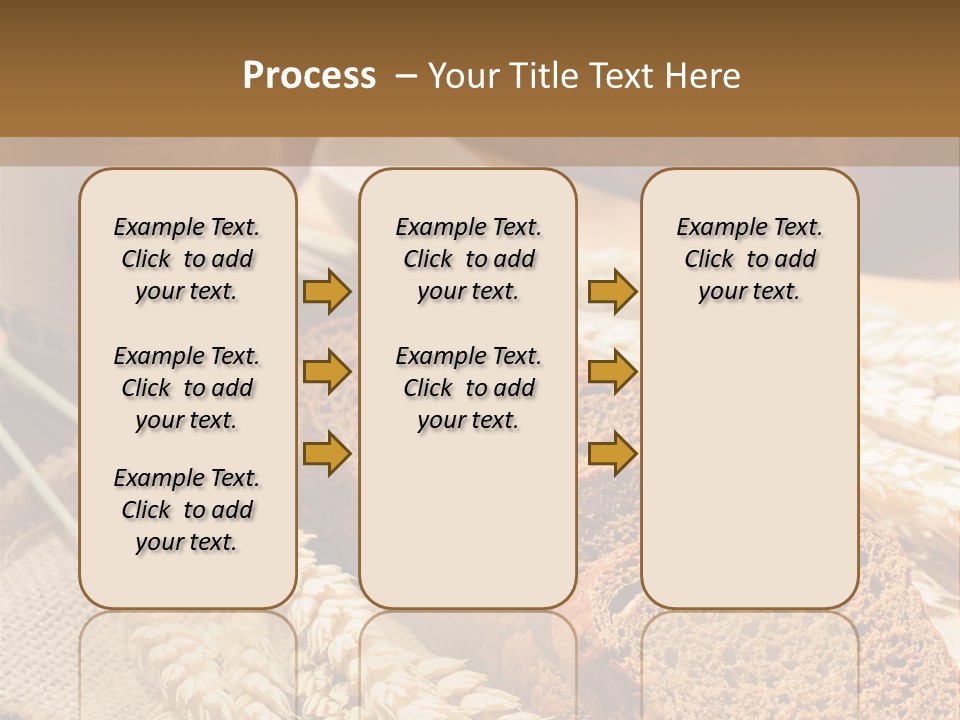 Process – Your Title Text Here

Example Text. Click to add your text.

Example Text. Click to add your text.

Example Text. Click to add your text.

Example Text. Click to add your text.

Example Text. Click to add your text.

Example Text. Click to add your text.